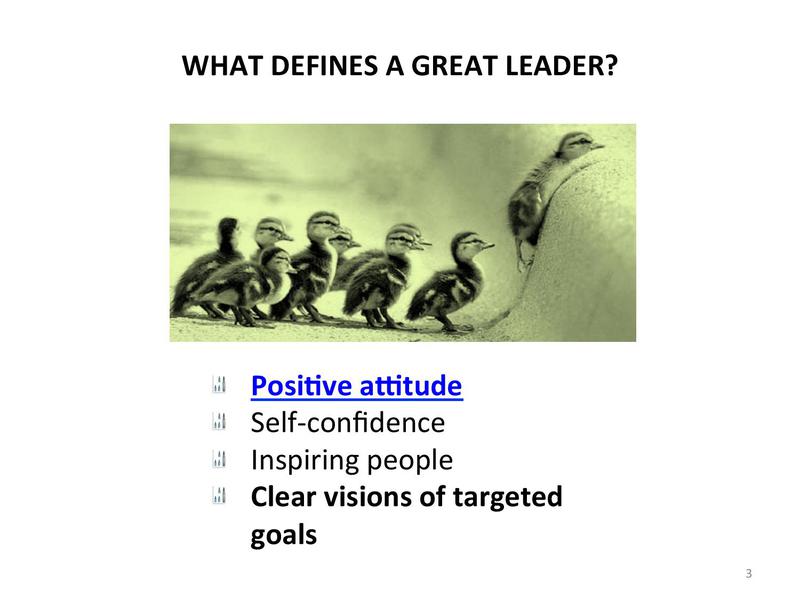 WHAT DEFINES A GREAT LEADER?

Positive attitude
Self-confidence
Inspiring people
Clear visions of targeted goals

3